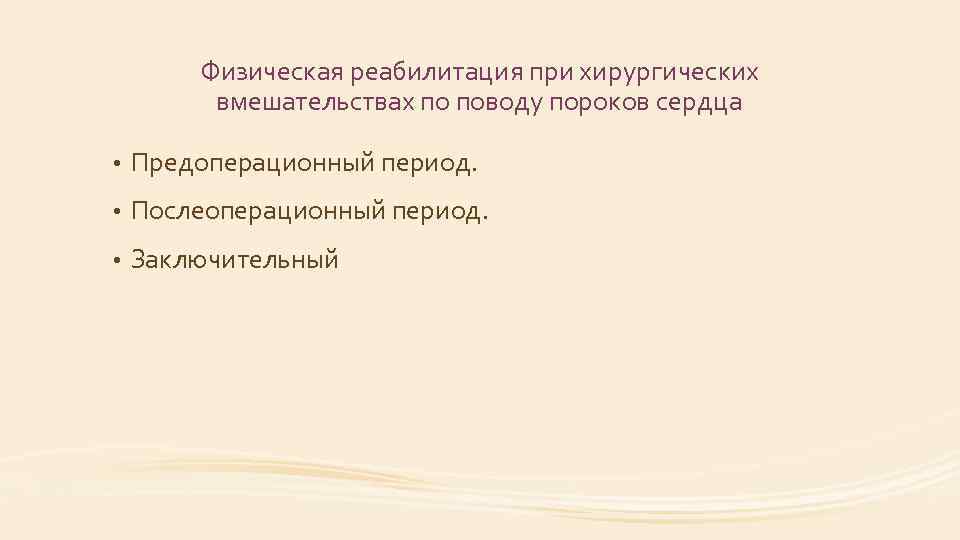 Физическая реабилитация при хирургических вмешательствах по поводу пороков сердца

• Предоперационный период.
• Послеоперационный период.
• Заключительный